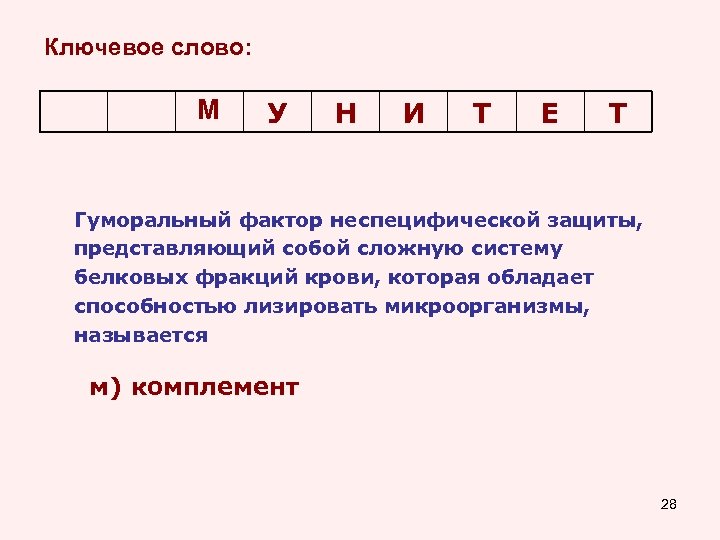 Ключевое слово:

|  |  | М | У | Н | И | Т | Е | Т |
|---|---|---|---|---|---|---|---|---|

Гуморальный фактор неспецифической защиты, представляющий собой сложную систему белковых фракций крови, которая обладает способностью лизировать микроорганизмы, называется

м) комплемент

28